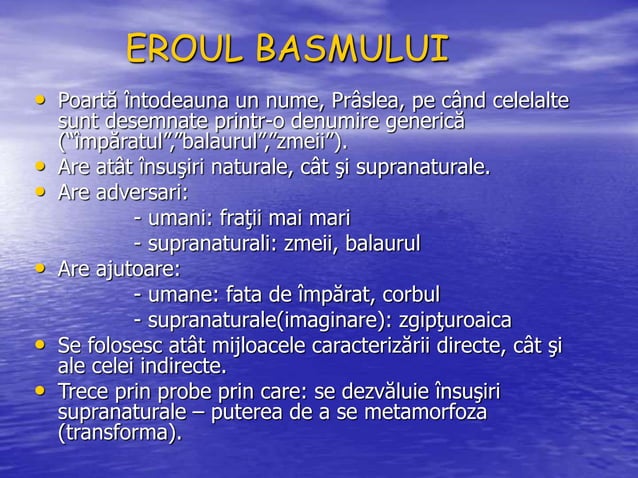 EROUL BASMULUI

• Poartă întodeauna un nume, Prâslea, pe când celelalte sunt desemnate printr-o denumire generică ("împăratul","balaurul","zmeii").
• Are atât însuşiri naturale, cât şi supranaturale.
• Are adversari:
- umani: fraţii mai mari
- supranaturali: zmeii, balaurul
• Are ajutoare:
- umane: fata de împărat, corbul
- supranaturale(imaginare): zgipţuroaica
• Se folosesc atât mijloacele caracterizării directe, cât şi ale celei indirecte.
• Trece prin probe prin care: se dezvăluie însuşiri supranaturale – puterea de a se metamorfoza (transforma).